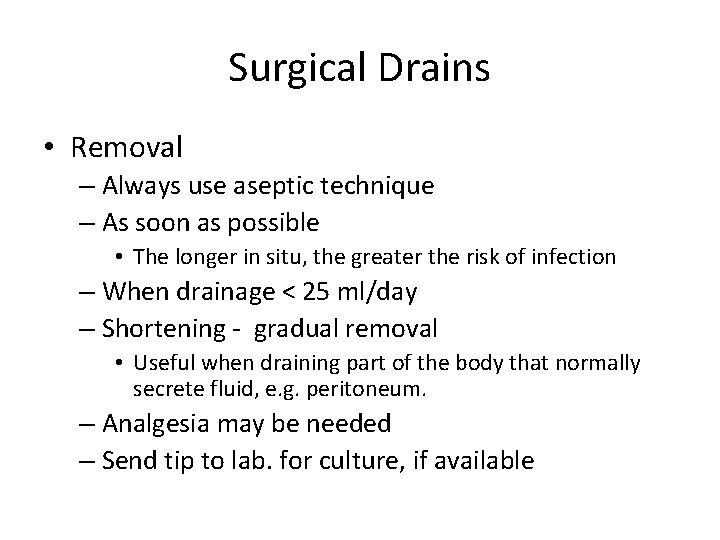 Surgical Drains

• Removal
– Always use aseptic technique
– As soon as possible
• The longer in situ, the greater the risk of infection
– When drainage < 25 ml/day
– Shortening - gradual removal
• Useful when draining part of the body that normally secrete fluid, e.g. peritoneum.
– Analgesia may be needed
– Send tip to lab. for culture, if available